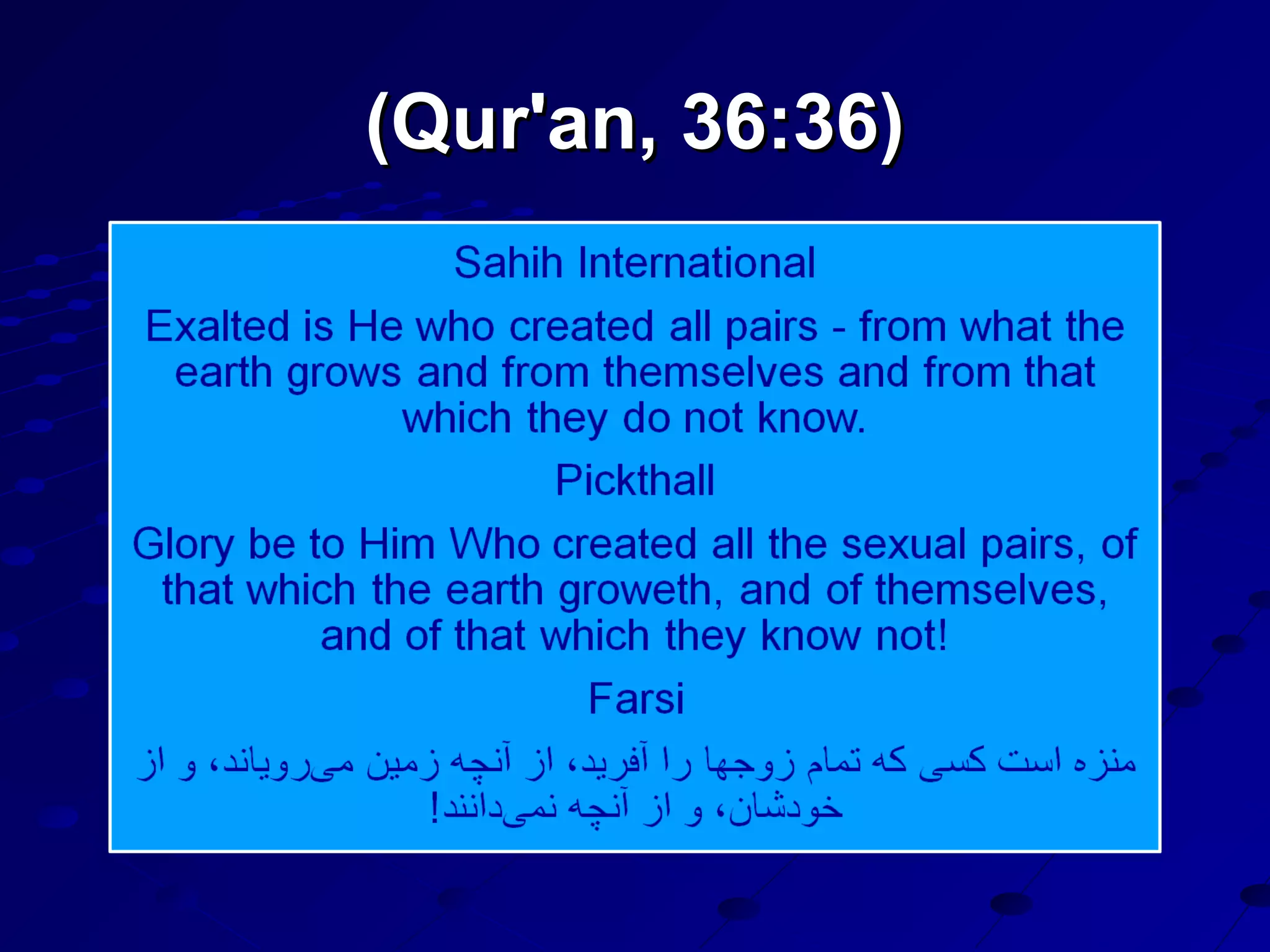 (Qur'an, 36:36)

Sahih International

Exalted is He who created all pairs - from what the earth grows and from themselves and from that which they do not know.

Pickthall

Glory be to Him Who created all the sexual pairs, of that which the earth groweth, and of themselves, and of that which they know not!

Farsi

منزه است کسی که تمام زوجها را آفرید، از آنچه زمین می‌رویاند، و از خودشان، و از آنچه نمی‌دانند!